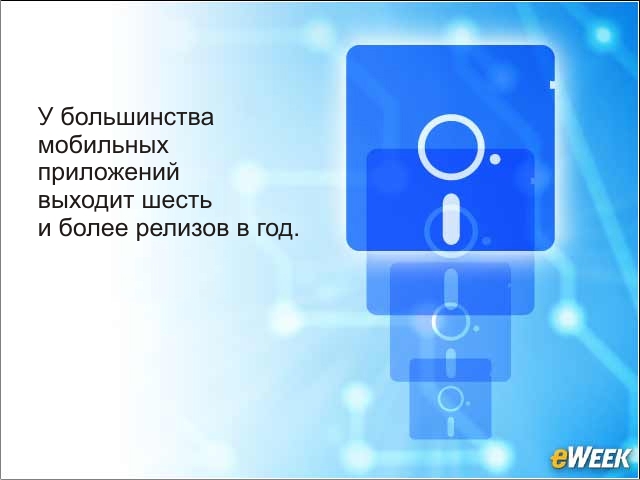 У большинства мобильных приложений выходит шесть и более релизов в год.

eWEEK